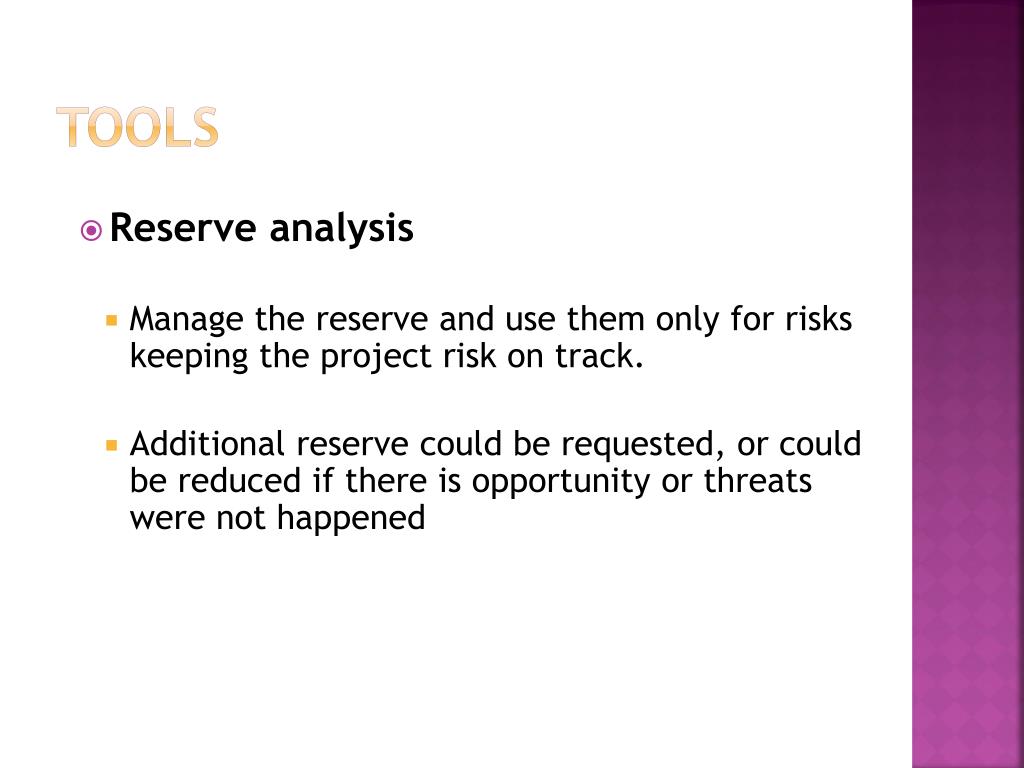 TOOLS

Reserve analysis

Manage the reserve and use them only for risks keeping the project risk on track.

Additional reserve could be requested, or could be reduced if there is opportunity or threats were not happened